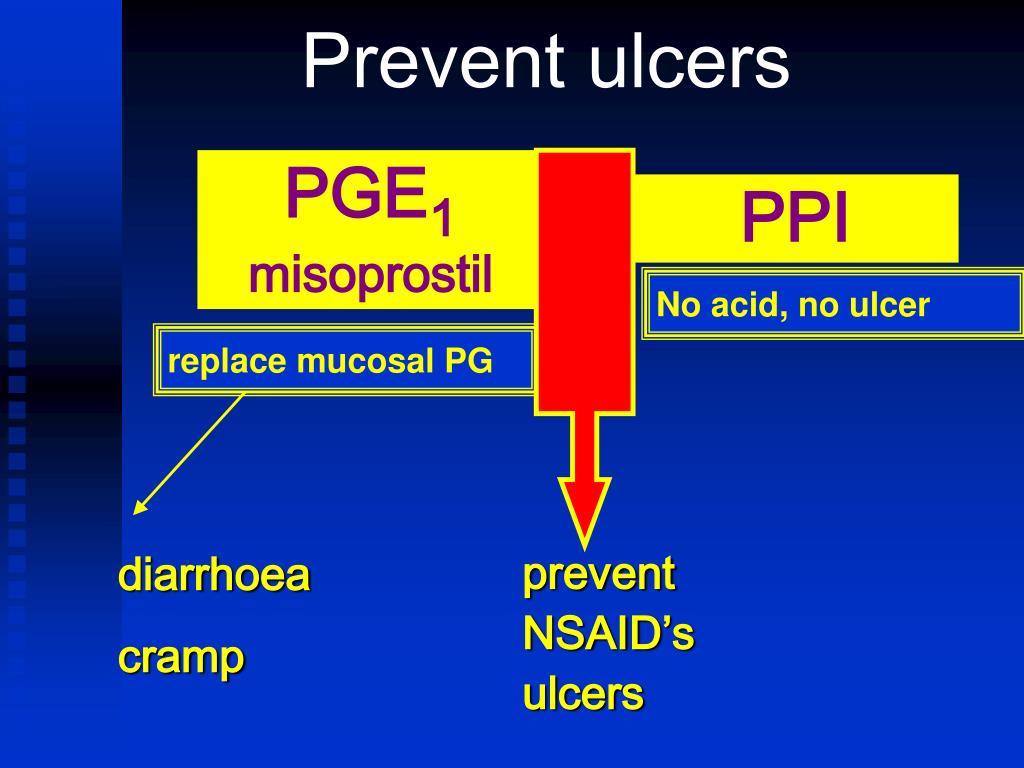 Prevent ulcers

$PGE_1$
misoprostil

PPI

No acid, no ulcer

replace mucosal PG

diarrhoea

cramp

prevent
NSAID’s
ulcers